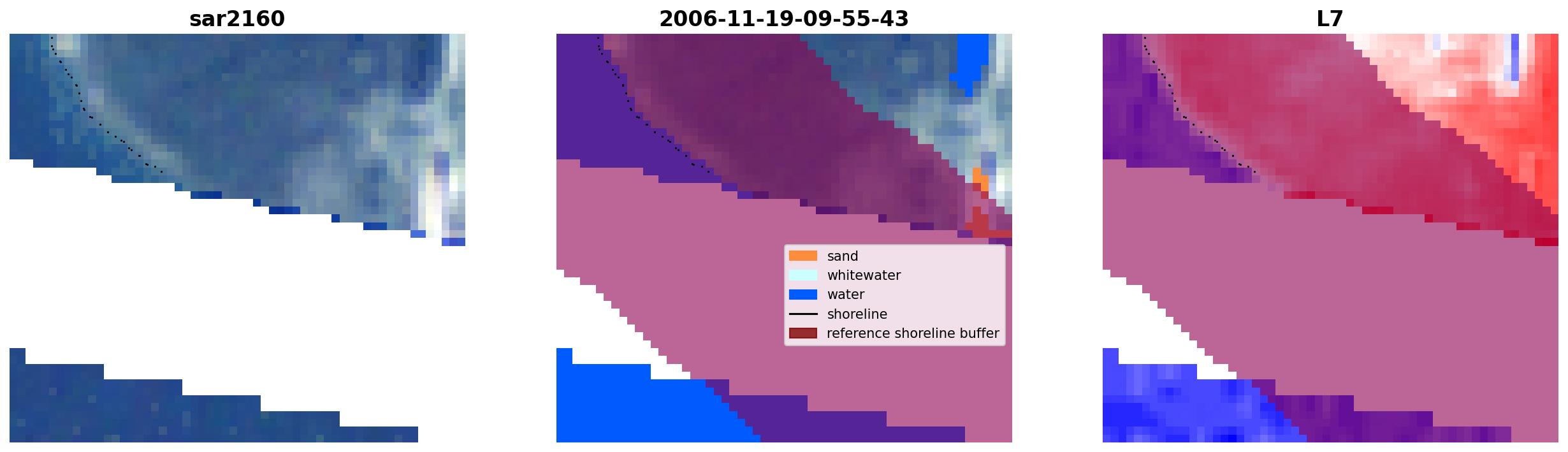 sar2160

2006-11-19-09-55-43

sand
whitewater
water
shoreline
reference shoreline buffer

L7